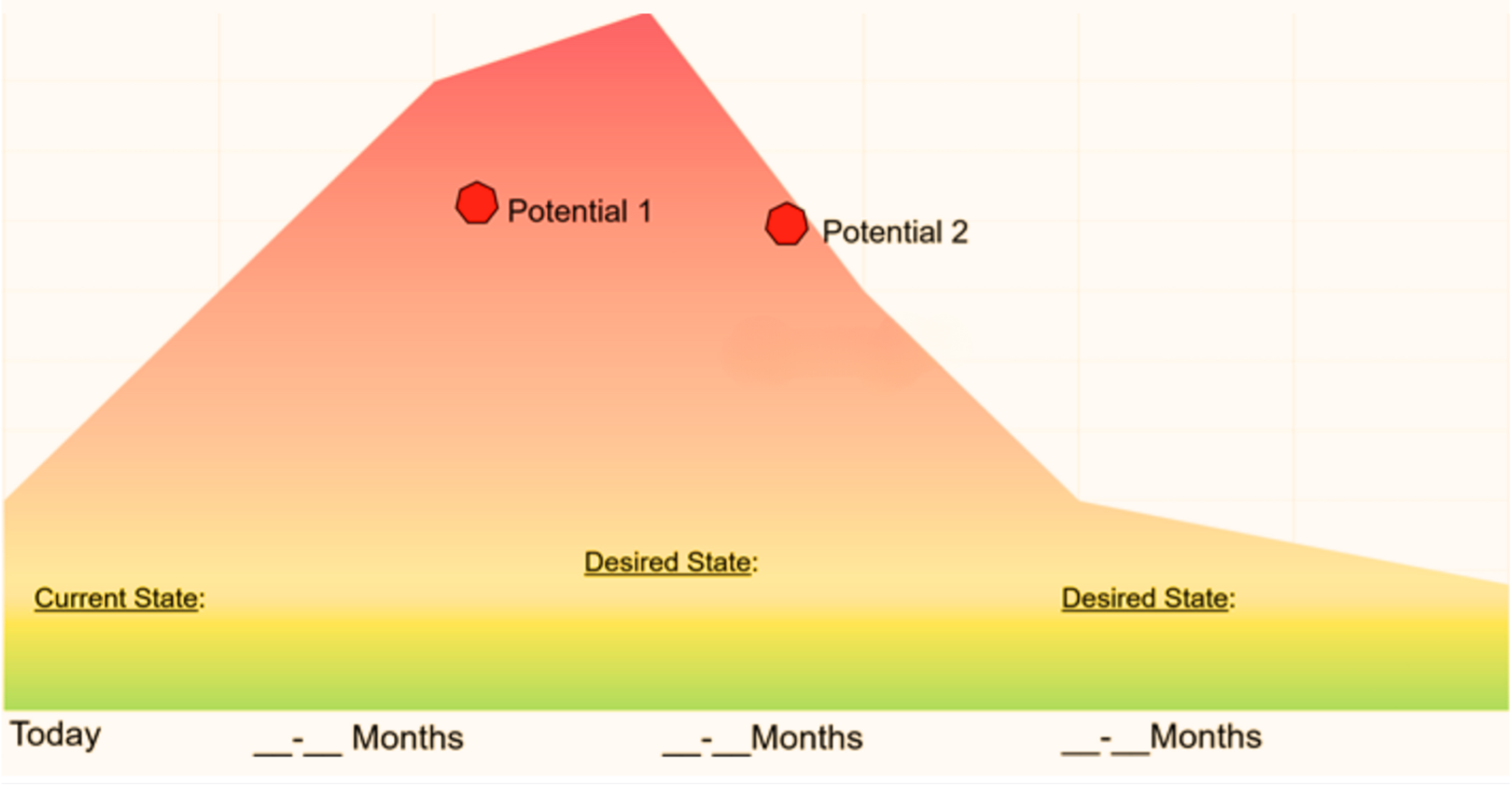 Potential 1

Potential 2

Desired State:

Current State:

Desired State:

Today

__-__ Months

__-__Months

__-__Months